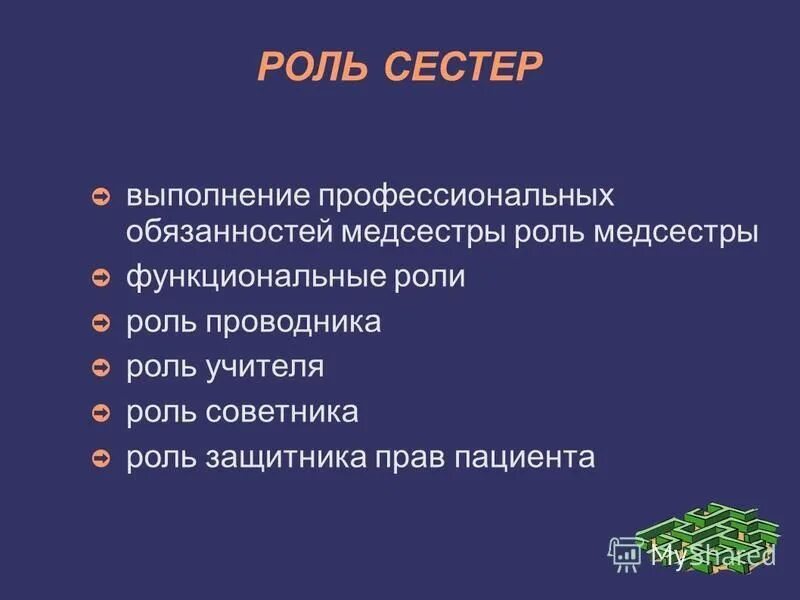 РОЛЬ СЕСТЕР

выполнение профессиональных обязанностей медсестры роль медсестры
функциональные роли
роль проводника
роль учителя
роль советника
роль защитника прав пациента

MyShared